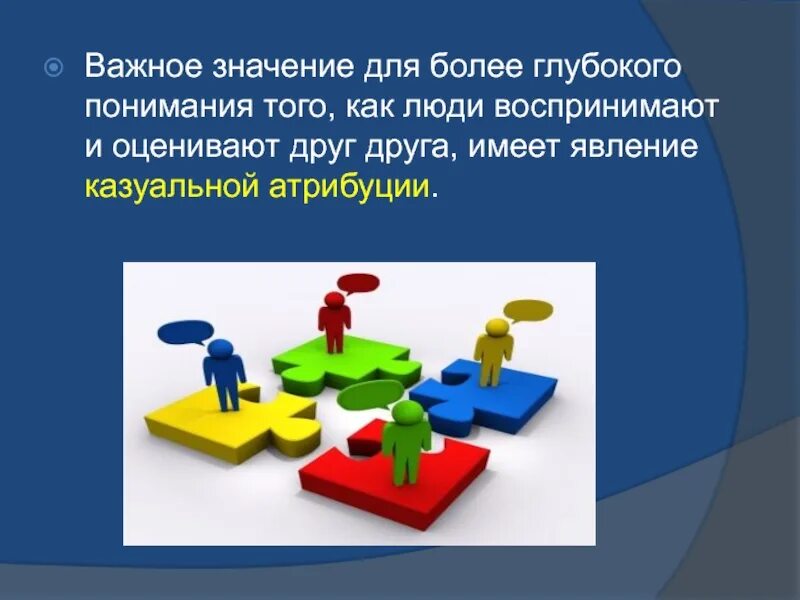 Важное значение для более глубокого понимания того, как люди воспринимают и оценивают друг друга, имеет явление казуальной атрибуции.